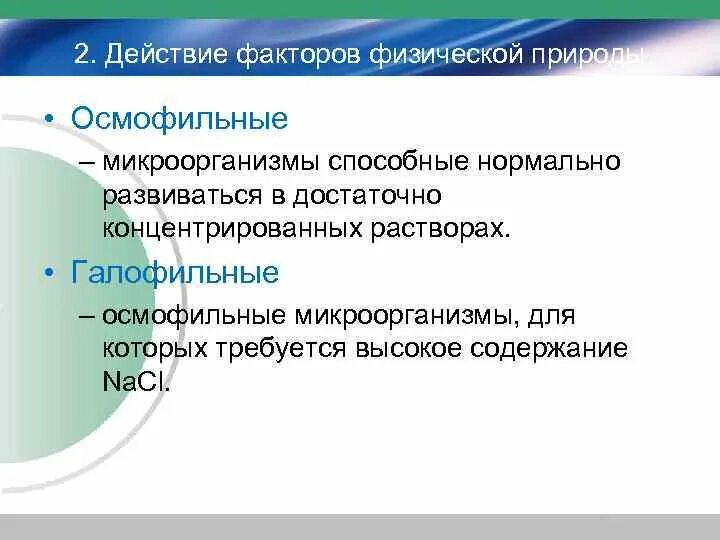 2. Действие факторов физической природы

• Осмофильные

– микроорганизмы способные нормально развиваться в достаточно концентрированных растворах.

• Галофильные

– осмофильные микроорганизмы, для которых требуется высокое содержание $NaCl$.